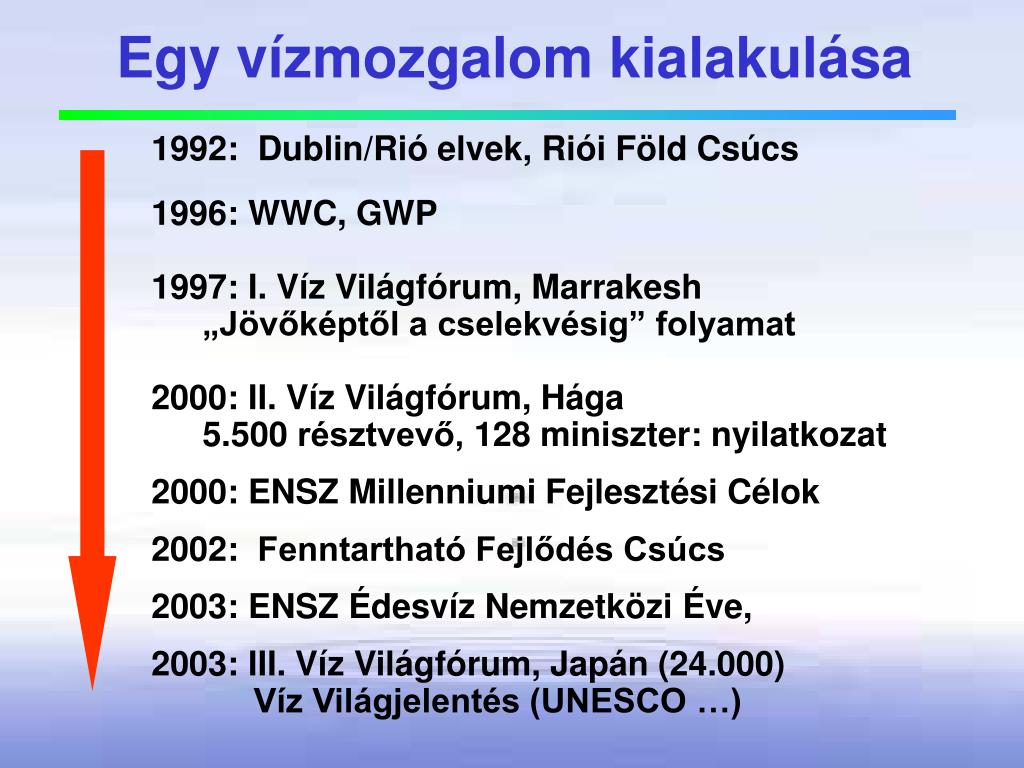 Egy vízmozgalom kialakulása

1992: Dublin/Rió elvek, Riói Föld Csúcs

1996: WWC, GWP

1997: I. Víz Világfórum, Marrakesh
„Jövőképtől a cselekvésig” folyamat

2000: II. Víz Világfórum, Hága
5.500 résztvevő, 128 miniszter: nyilatkozat

2000: ENSZ Millenniumi Fejlesztési Célok

2002: Fenntartható Fejlődés Csúcs

2003: ENSZ Édesvíz Nemzetközi Éve,

2003: III. Víz Világfórum, Japán (24.000)
Víz Világjelentés (UNESCO …)